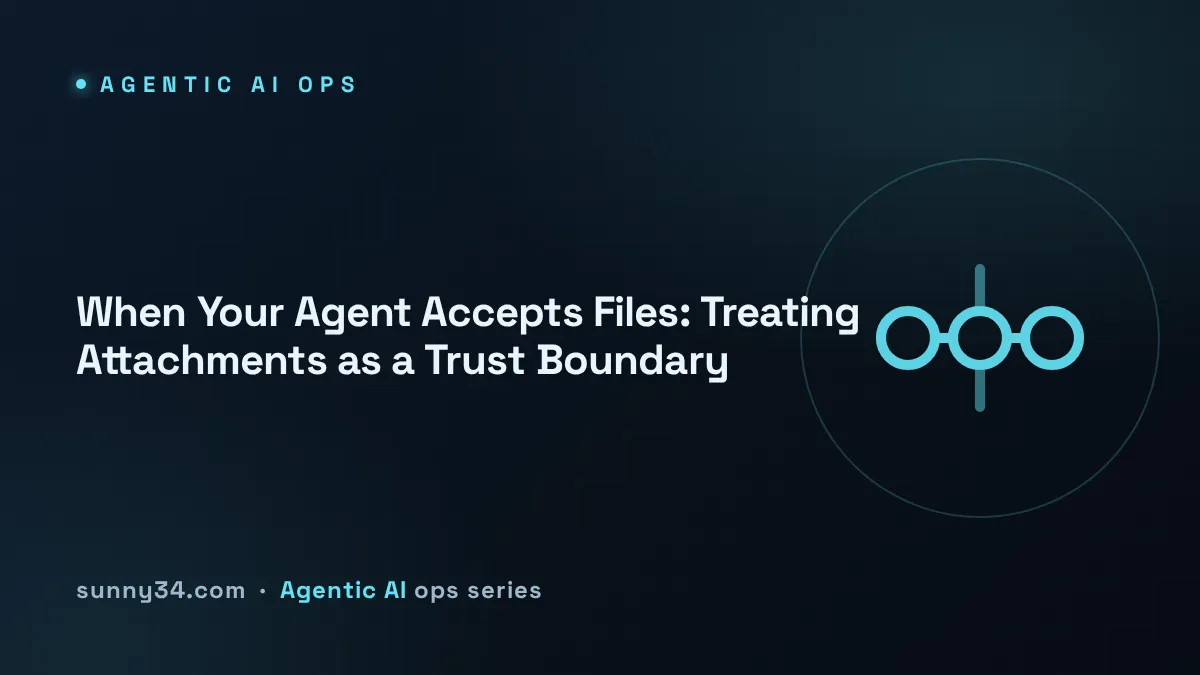 AGENTIC AI OPS

When Your Agent Accepts Files: Treating Attachments as a Trust Boundary

sunny34.com · Agentic AI ops series